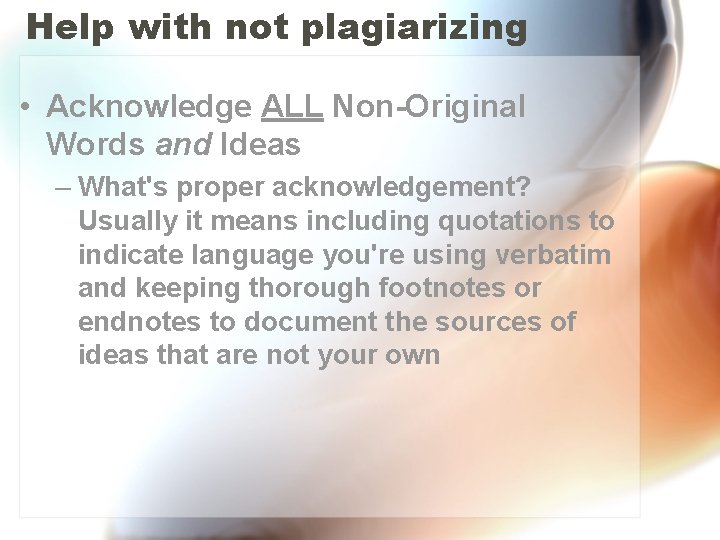 Help with not plagiarizing

• Acknowledge ALL Non-Original Words and Ideas

– What's proper acknowledgement? Usually it means including quotations to indicate language you're using verbatim and keeping thorough footnotes or endnotes to document the sources of ideas that are not your own